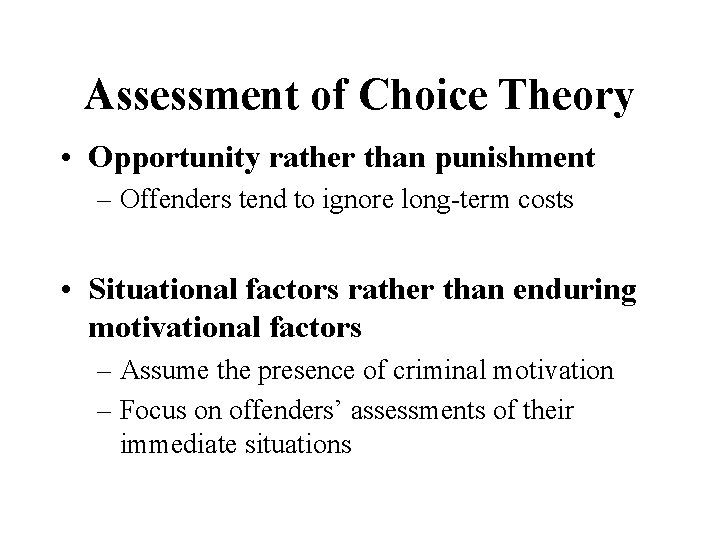 Assessment of Choice Theory

• Opportunity rather than punishment
– Offenders tend to ignore long-term costs

• Situational factors rather than enduring motivational factors
– Assume the presence of criminal motivation
– Focus on offenders' assessments of their immediate situations